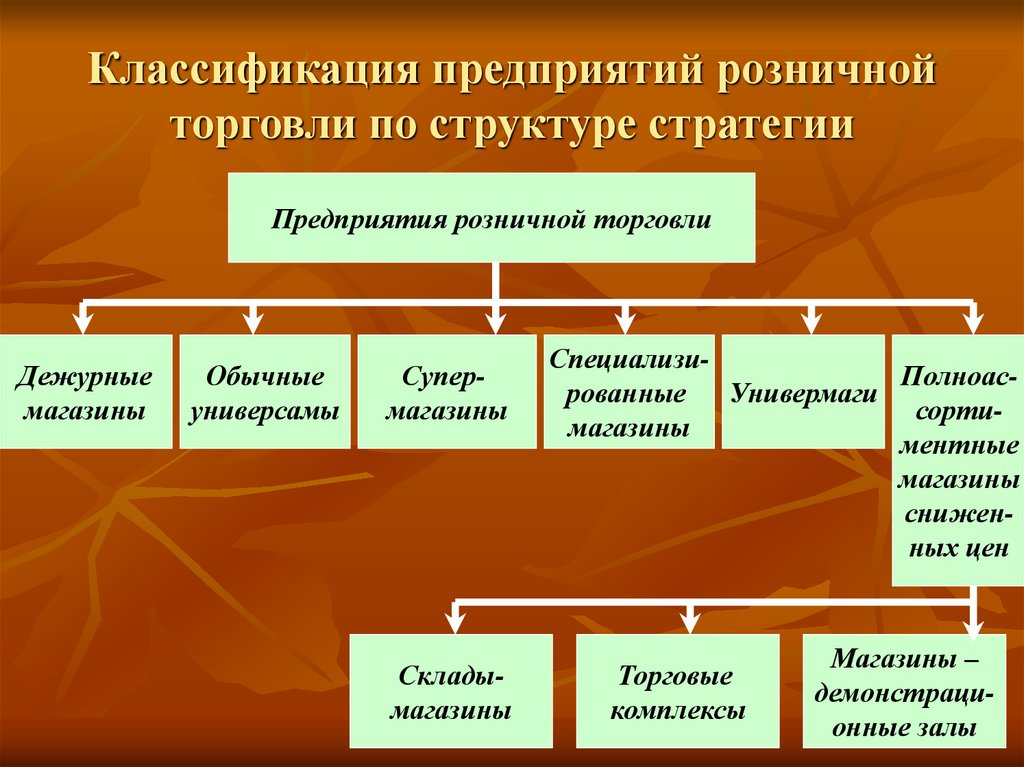 Классификация предприятий розничной торговли по структуре стратегии

Предприятия розничной торговли

Дежурные магазины

Обычные универсамы

Супермагазины

Специализированные магазины

Универмаги

Полноассортиментные магазины сниженных цен

Склады-магазины

Торговые комплексы

Магазины – демонстрационные залы